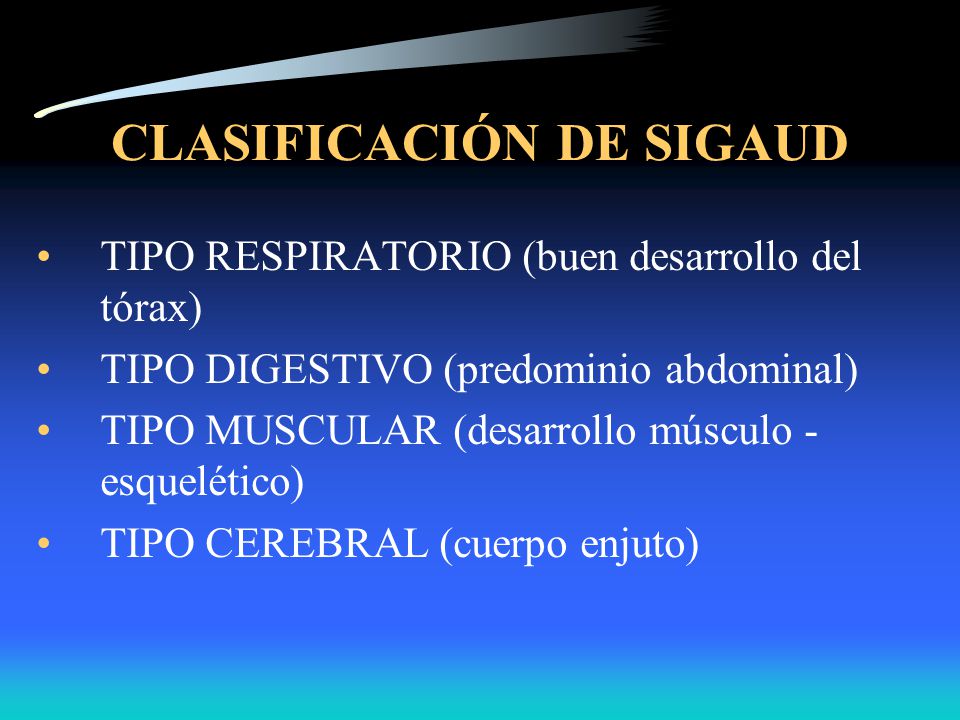 CLASIFICACIÓN DE SIGAUD

• TIPO RESPIRATORIO (buen desarrollo del tórax)
• TIPO DIGESTIVO (predominio abdominal)
• TIPO MUSCULAR (desarrollo músculo - esquelético)
• TIPO CEREBRAL (cuerpo enjuto)